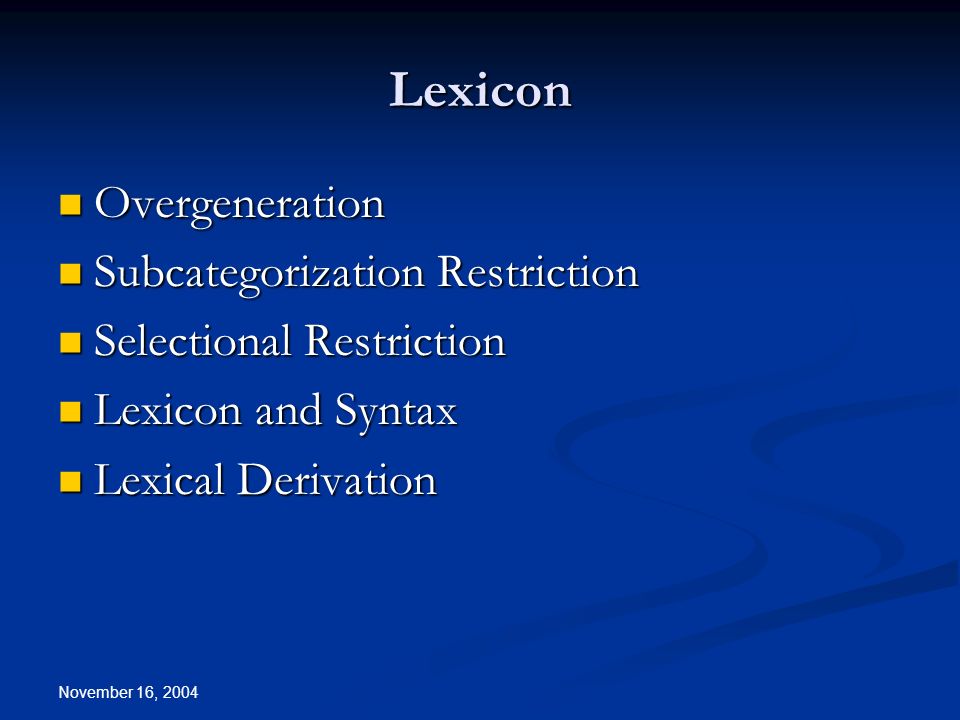 Lexicon

- Overgeneration
- Subcategorization Restriction
- Selectional Restriction
- Lexicon and Syntax
- Lexical Derivation

November 16, 2004